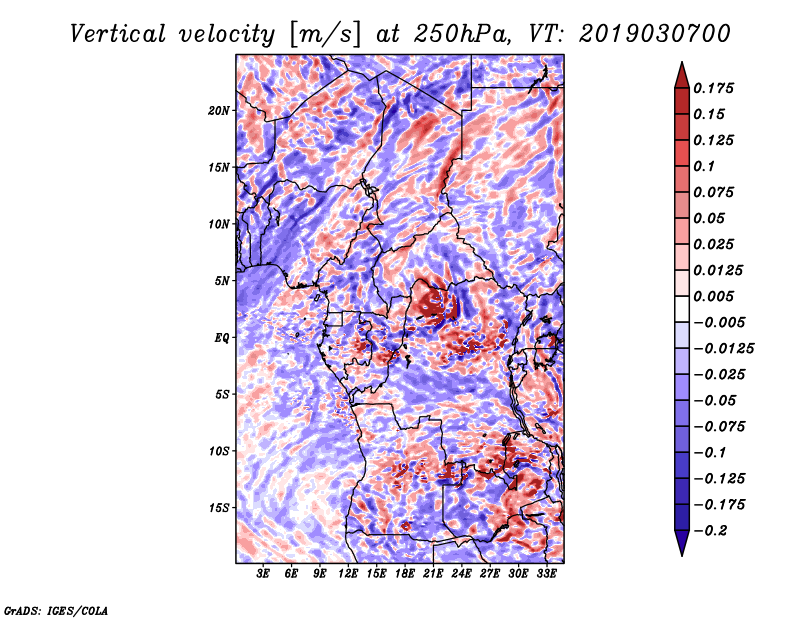 Vertical velocity [m/s] at 250hPa, VT: 2019030700

20N
15N
10N
5N
EQ
5S
10S
15S

3E 6E 9E 12E 15E 18E 21E 24E 27E 30E 33E

0.175
0.15
0.125
0.1
0.075
0.05
0.025
0.0125
0.005
−0.005
−0.0125
−0.025
−0.05
−0.075
−0.1
−0.125
−0.175
−0.2

GrADS: IGES/COLA